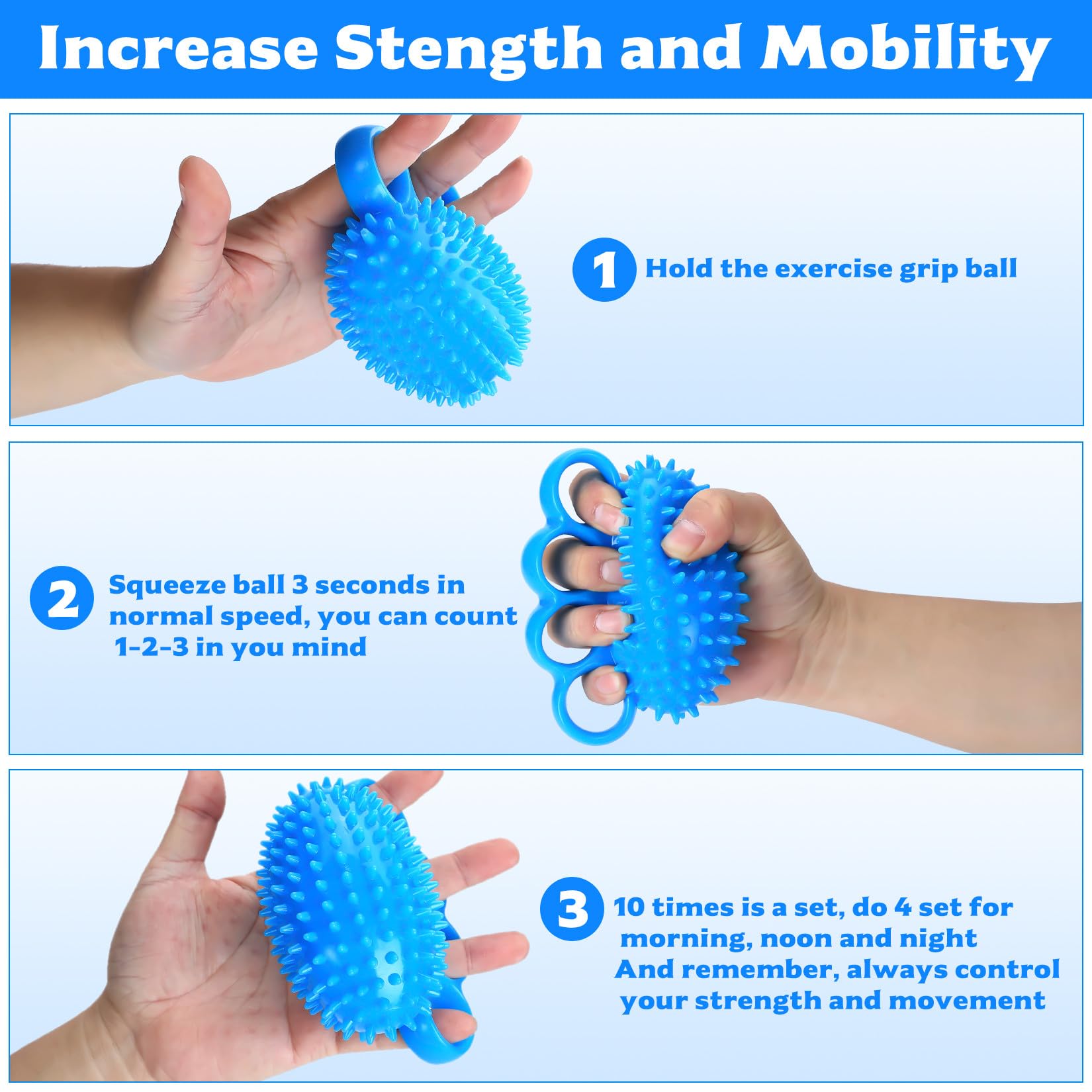 Increase Stength and Mobility

1 Hold the exercise grip ball

2 Squeeze ball 3 seconds in normal speed, you can count 1-2-3 in you mind

3 10 times is a set, do 4 set for morning, noon and night
And remember, always control your strength and movement